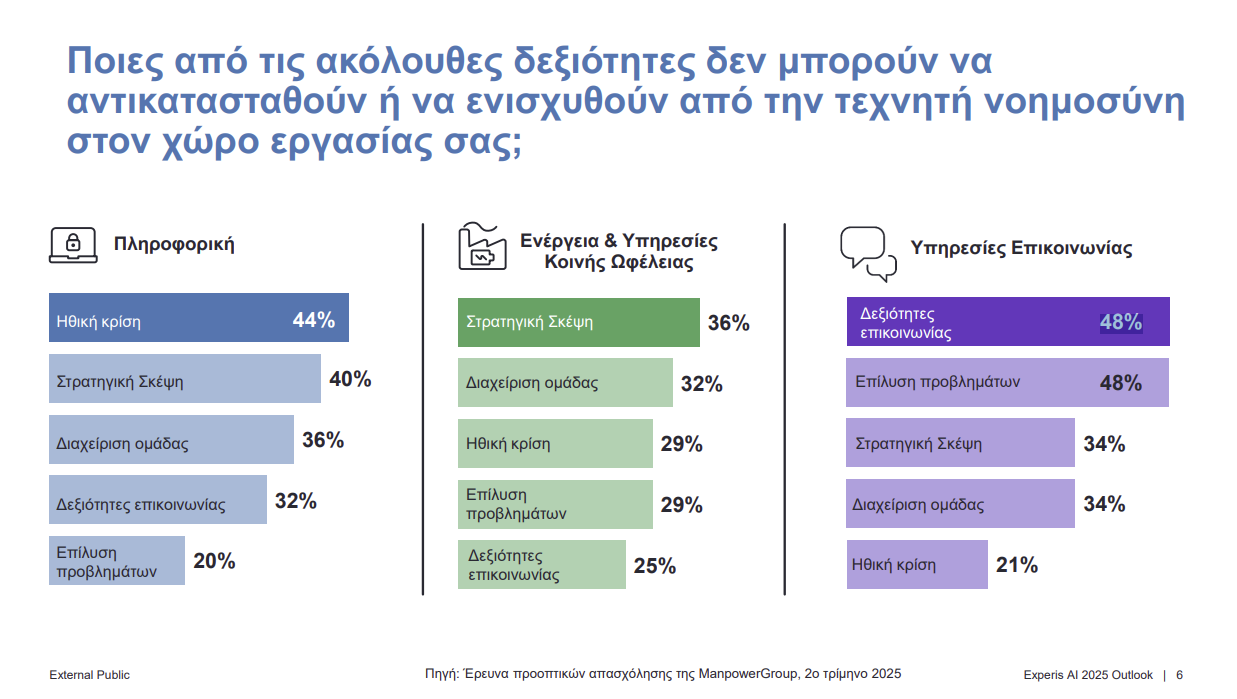 Ποιες από τις ακόλουθες δεξιότητες δεν μπορούν να αντικατασταθούν ή να ενισχυθούν από την τεχνητή νοημοσύνη στον χώρο εργασίας σας;

Πληροφορική

Ηθική κρίση 44%
Στρατηγική Σκέψη 40%
Διαχείριση ομάδας 36%
Δεξιότητες επικοινωνίας 32%
Επίλυση προβλημάτων 20%

Ενέργεια & Υπηρεσίες Κοινής Ωφέλειας

Στρατηγική Σκέψη 36%
Διαχείριση ομάδας 32%
Ηθική κρίση 29%
Επίλυση προβλημάτων 29%
Δεξιότητες επικοινωνίας 25%

Υπηρεσίες Επικοινωνίας

Δεξιότητες επικοινωνίας 48%
Επίλυση προβλημάτων 48%
Στρατηγική Σκέψη 34%
Διαχείριση ομάδας 34%
Ηθική κρίση 21%

External Public

Πηγή: Έρευνα προοπτικών απασχόλησης της ManpowerGroup, 2ο τρίμηνο 2025

Experis AI 2025 Outlook | 6